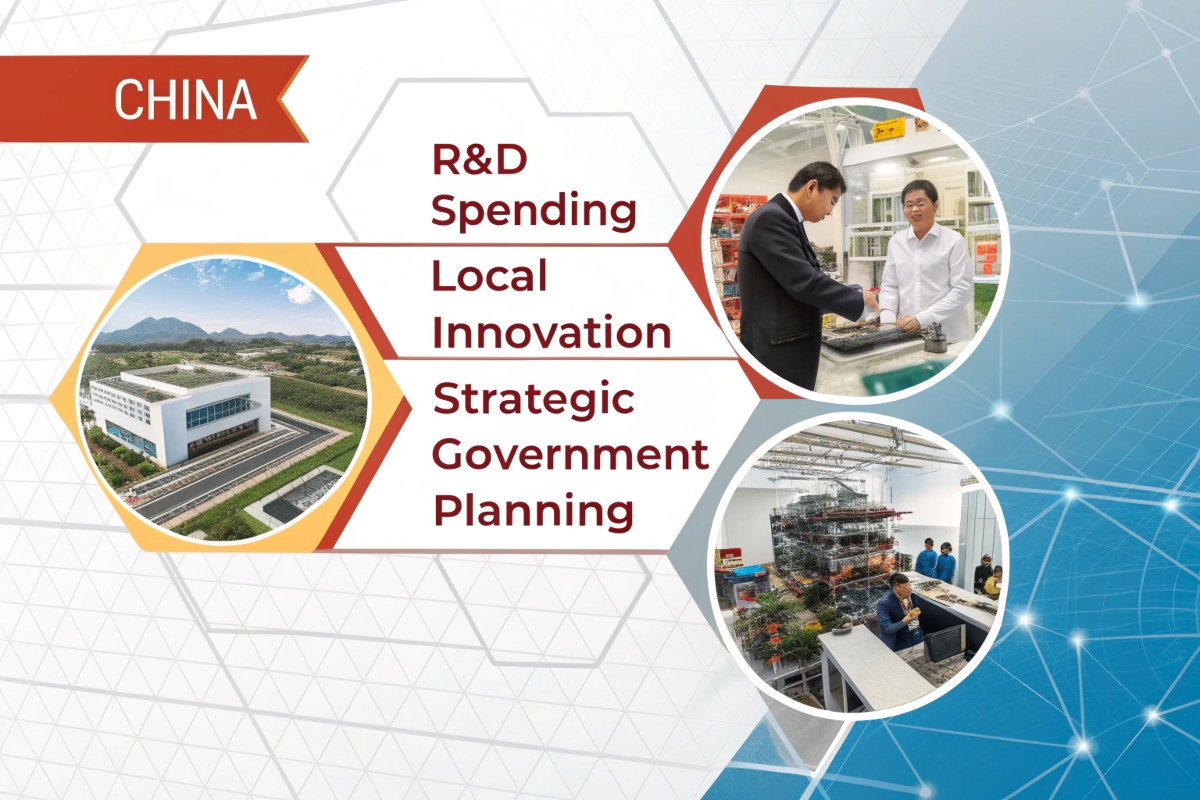 CHINA

R&D Spending

Local Innovation

Strategic Government Planning